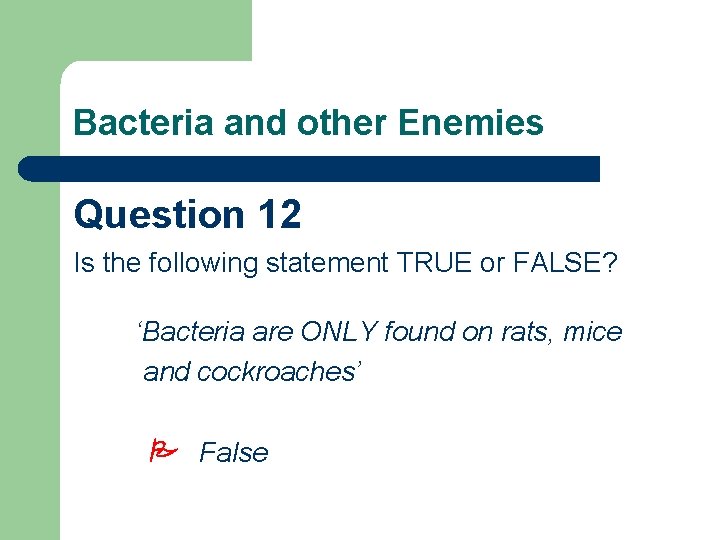 Bacteria and other Enemies

Question 12

Is the following statement TRUE or FALSE?

‘Bacteria are ONLY found on rats, mice and cockroaches’

False